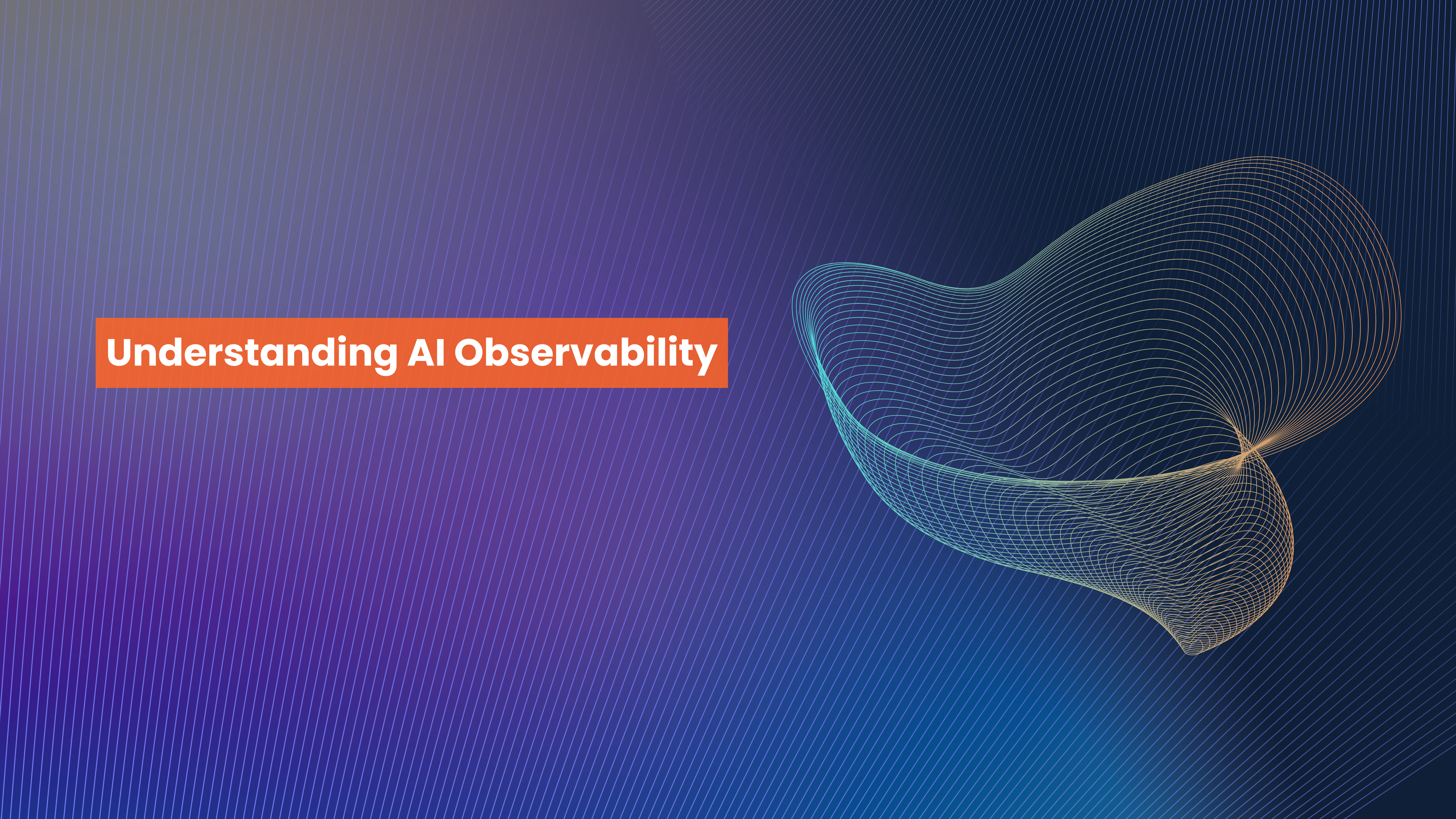 Understanding AI Observability